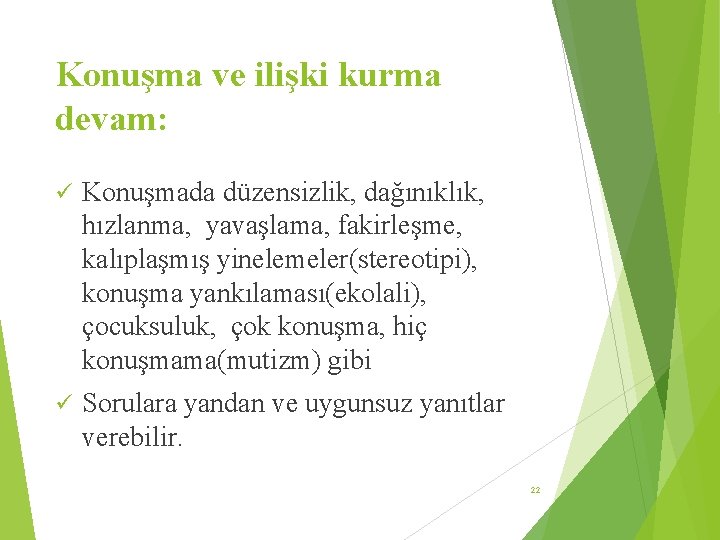 Konuşma ve ilişki kurma devam:

✓ Konuşmada düzensizlik, dağınıklık, hızlanma, yavaşlama, fakirleşme, kalıplaşmış yinelemeler(stereotipi), konuşma yankılaması(ekolali), çocuksuluk, çok konuşma, hiç konuşmama(mutizm) gibi

✓ Sorulara yandan ve uygunsuz yanıtlar verebilir.

22